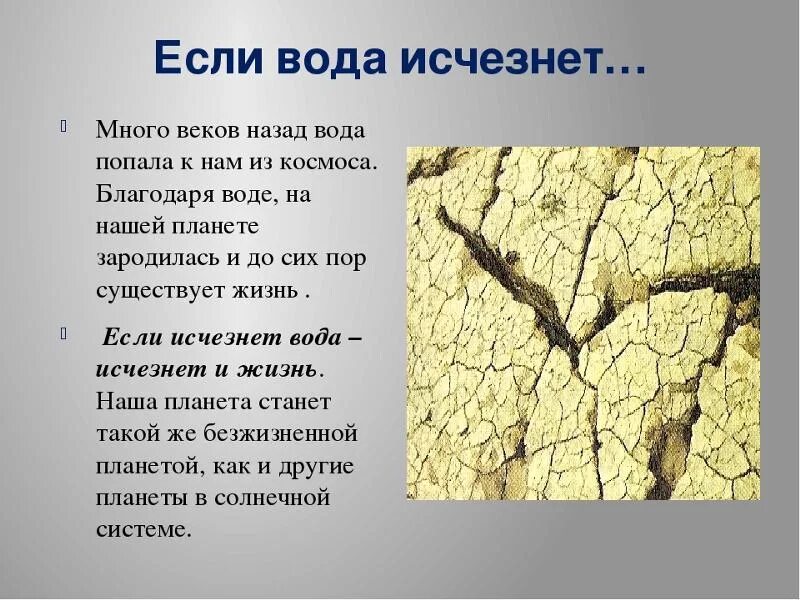 Если вода исчезнет…

Много веков назад вода попала к нам из космоса. Благодаря воде, на нашей планете зародилась и до сих пор существует жизнь .

Если исчезнет вода – исчезнет и жизнь. Наша планета станет такой же безжизненной планетой, как и другие планеты в солнечной системе.